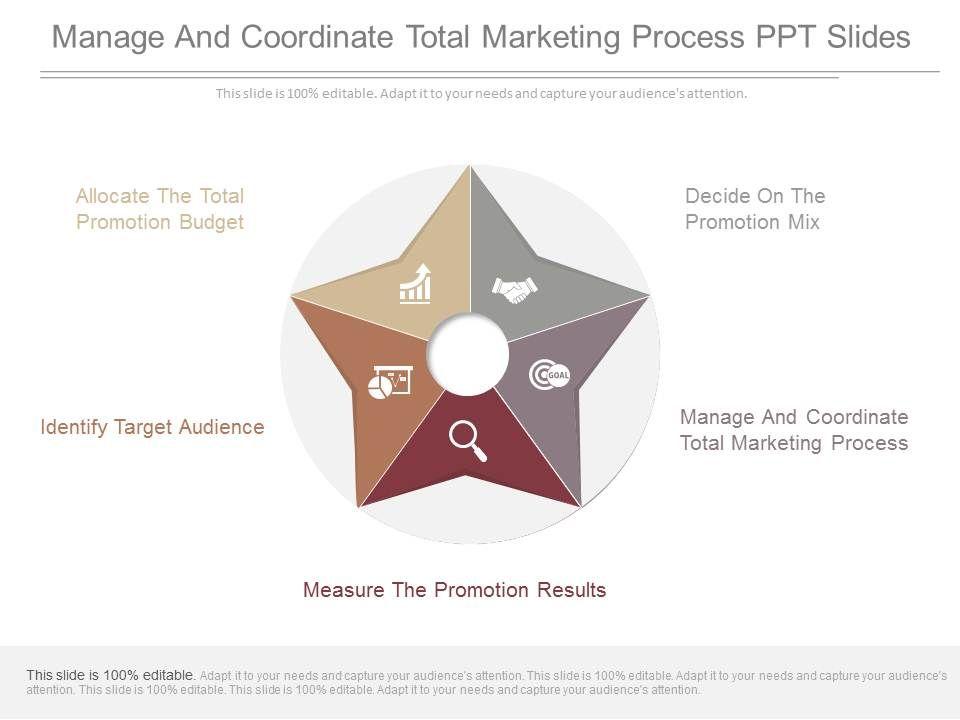 Manage And Coordinate Total Marketing Process PPT Slides

This slide is 100% editable. Adapt it to your needs and capture your audience's attention.

Allocate The Total Promotion Budget

Decide On The Promotion Mix

GOAL

Identify Target Audience

Manage And Coordinate Total Marketing Process

Measure The Promotion Results

This slide is 100% editable. Adapt it to your needs and capture your audience's attention. This slide is 100% editable. Adapt it to your needs and capture your audience's attention. This slide is 100% editable. This slide is 100% editable. Adapt it to your needs and capture your audience's attention.